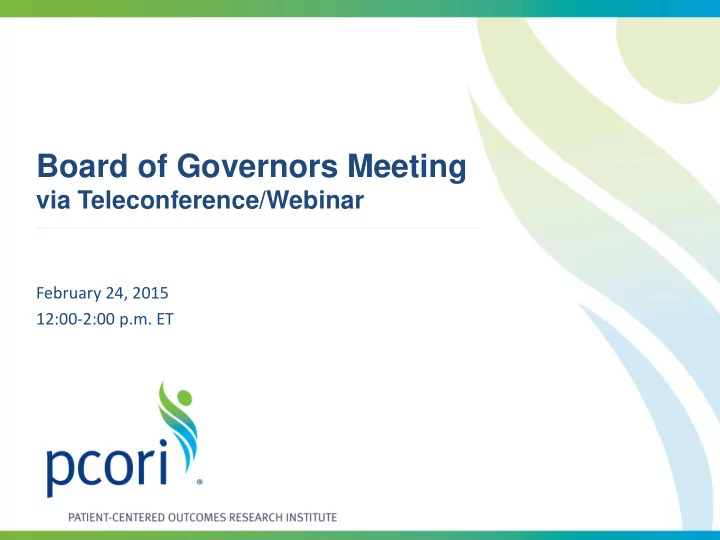 Board of Governors Meeting
via Teleconference/Webinar

February 24, 2015
12:00-2:00 p.m. ET

pcori®

PATIENT-CENTERED OUTCOMES RESEARCH INSTITUTE